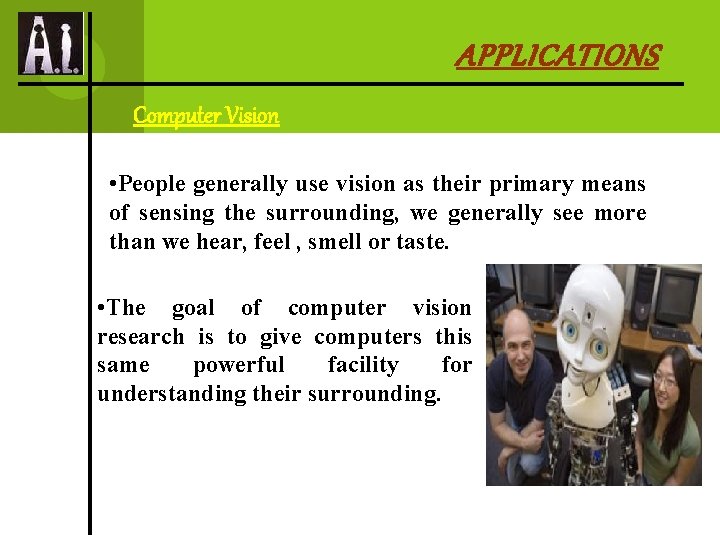 A.I.

APPLICATIONS

Computer Vision

•People generally use vision as their primary means of sensing the surrounding, we generally see more than we hear, feel , smell or taste.

•The goal of computer vision research is to give computers this same powerful facility for understanding their surrounding.